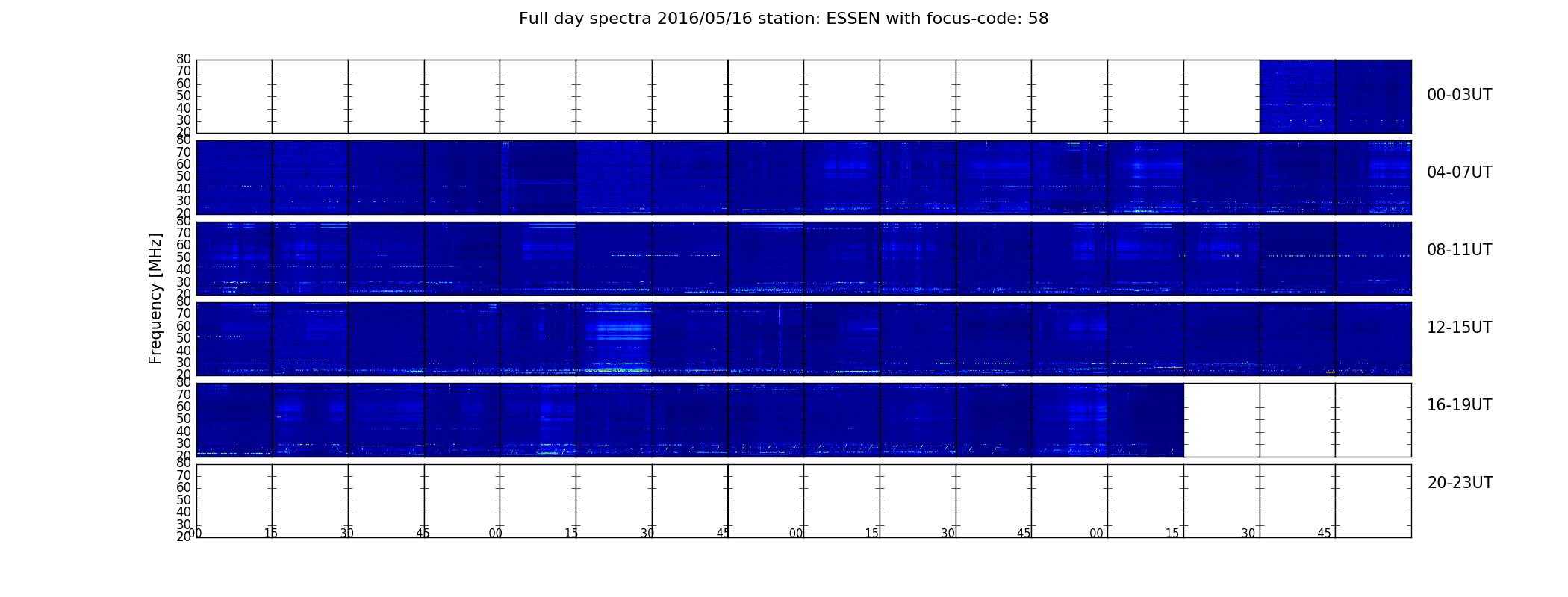 Full day spectra 2016/05/16 station: ESSEN with focus-code: 58

Frequency [MHz]

80
70
60
50
40
30
20

00-03UT

80
70
60
50
40
30
20

04-07UT

80
70
60
50
40
30
20

08-11UT

80
70
60
50
40
30
20

12-15UT

80
70
60
50
40
30
20

16-19UT

80
70
60
50
40
30
20

20-23UT

00 15 30 45 00 15 30 45 00 15 30 45 00 15 30 45